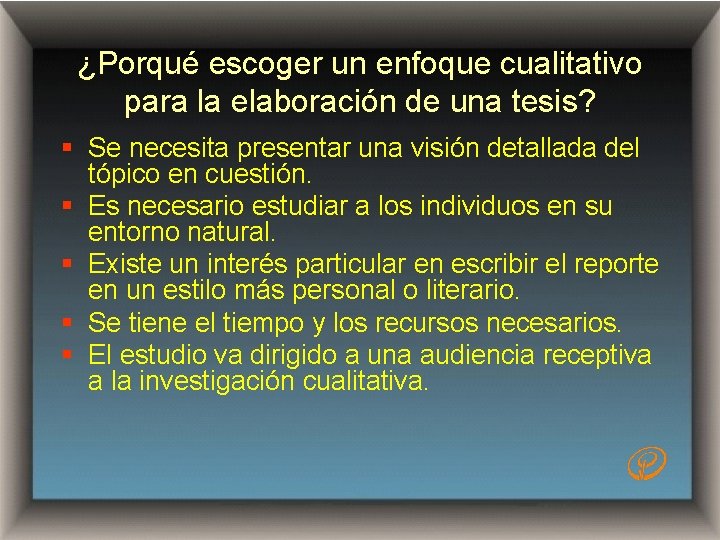 ¿Porqué escoger un enfoque cualitativo para la elaboración de una tesis?

• Se necesita presentar una visión detallada del tópico en cuestión.
• Es necesario estudiar a los individuos en su entorno natural.
• Existe un interés particular en escribir el reporte en un estilo más personal o literario.
• Se tiene el tiempo y los recursos necesarios.
• El estudio va dirigido a una audiencia receptiva a la investigación cualitativa.